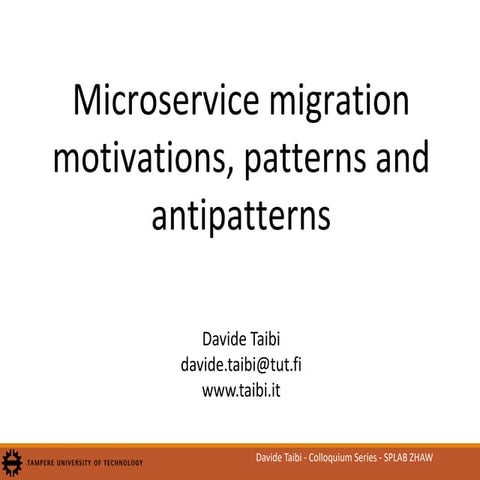 Microservice migration motivations, patterns and antipatterns

Davide Taibi
davide.taibi@tut.fi
www.taibi.it

TAMPERE UNIVERSITY OF TECHNOLOGY

Davide Taibi - Colloquium Series - SPLAB ZHAW